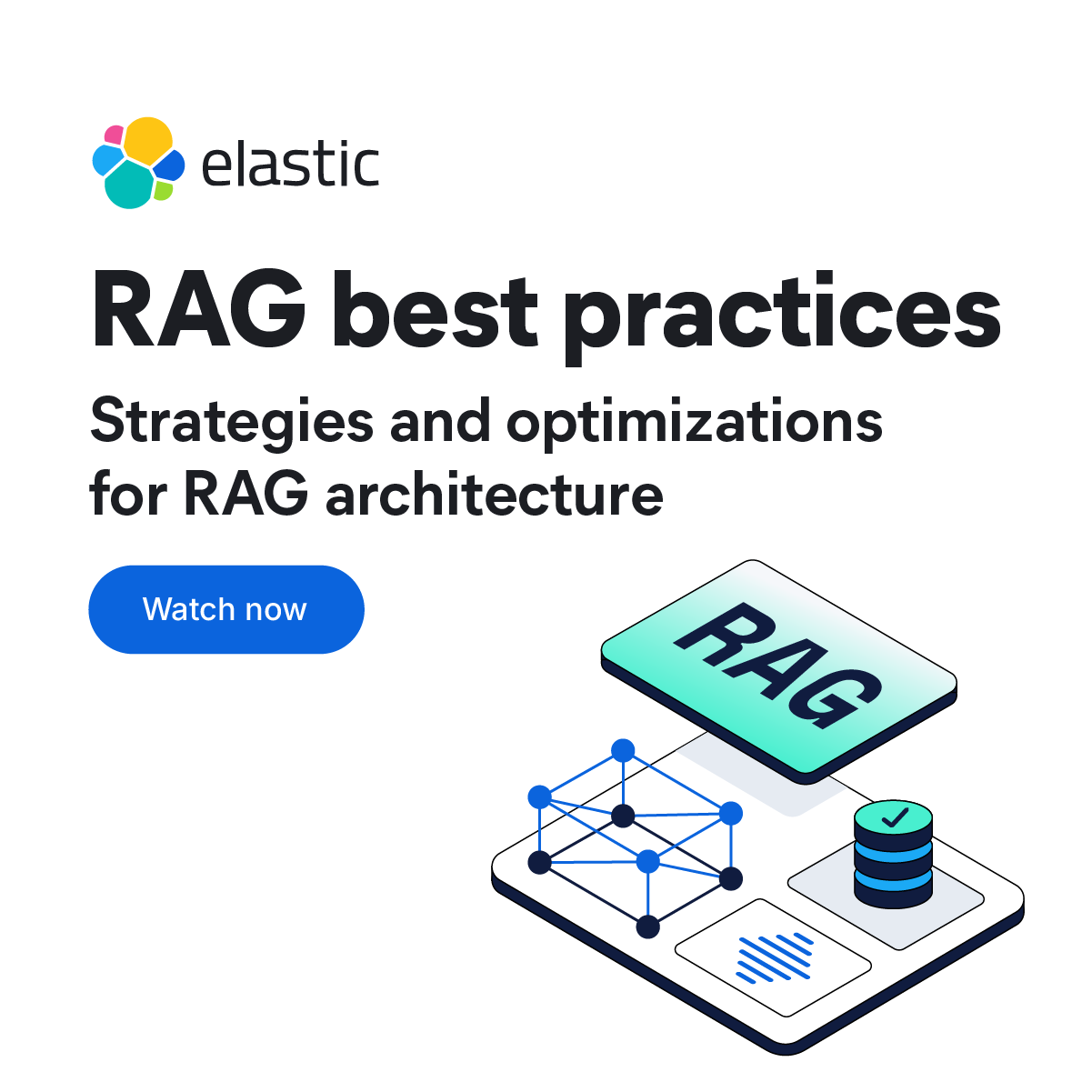 elastic

RAG best practices

Strategies and optimizations for RAG architecture

Watch now

RAG